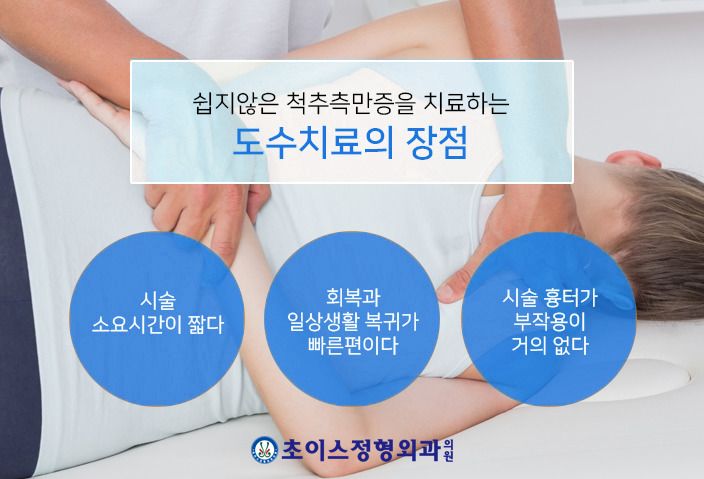 쉽지않은 척추측만증을 치료하는
도수치료의 장점

시술
소요시간이 짧다

회복과
일상생활 복귀가
빠른편이다

시술 흉터가
부작용이
거의 없다

초이스정형외과의원